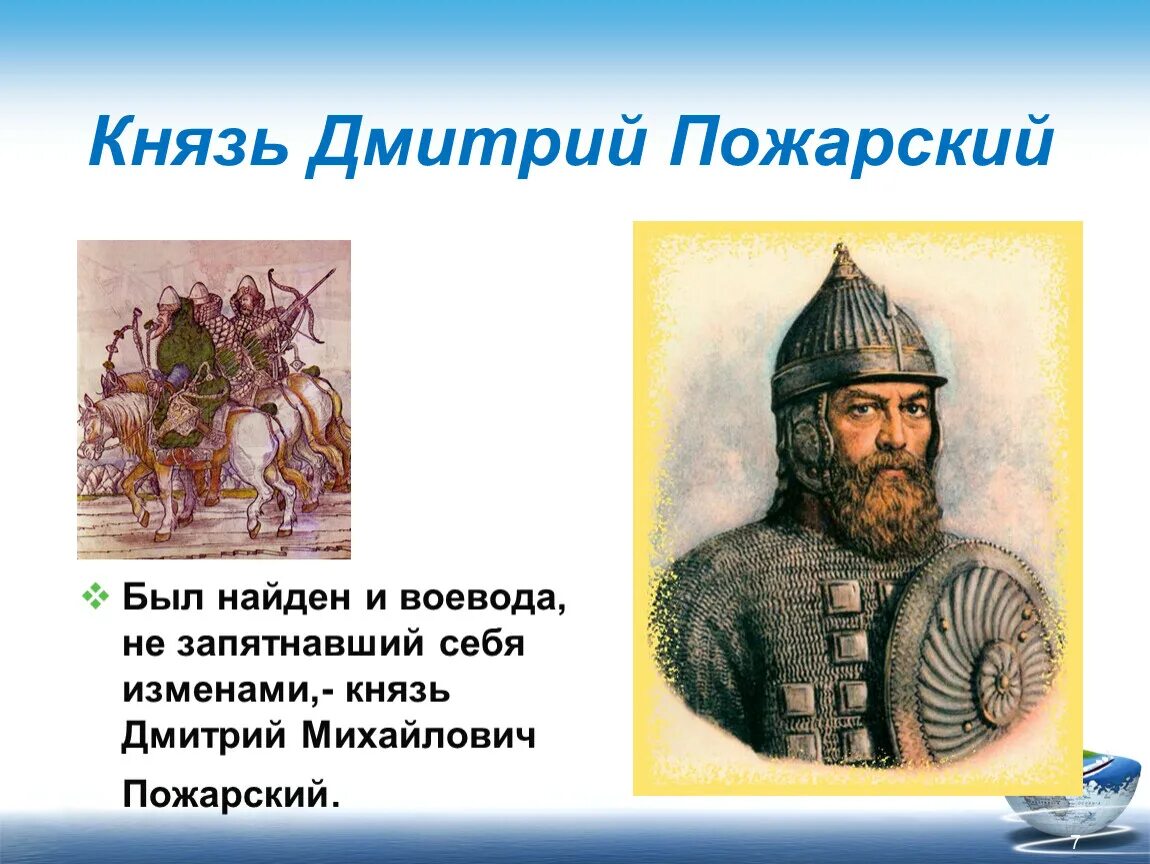 Князь Дмитрий Пожарский

Был найден и воевода, не запятнавший себя изменами,- князь Дмитрий Михайлович Пожарский.

7